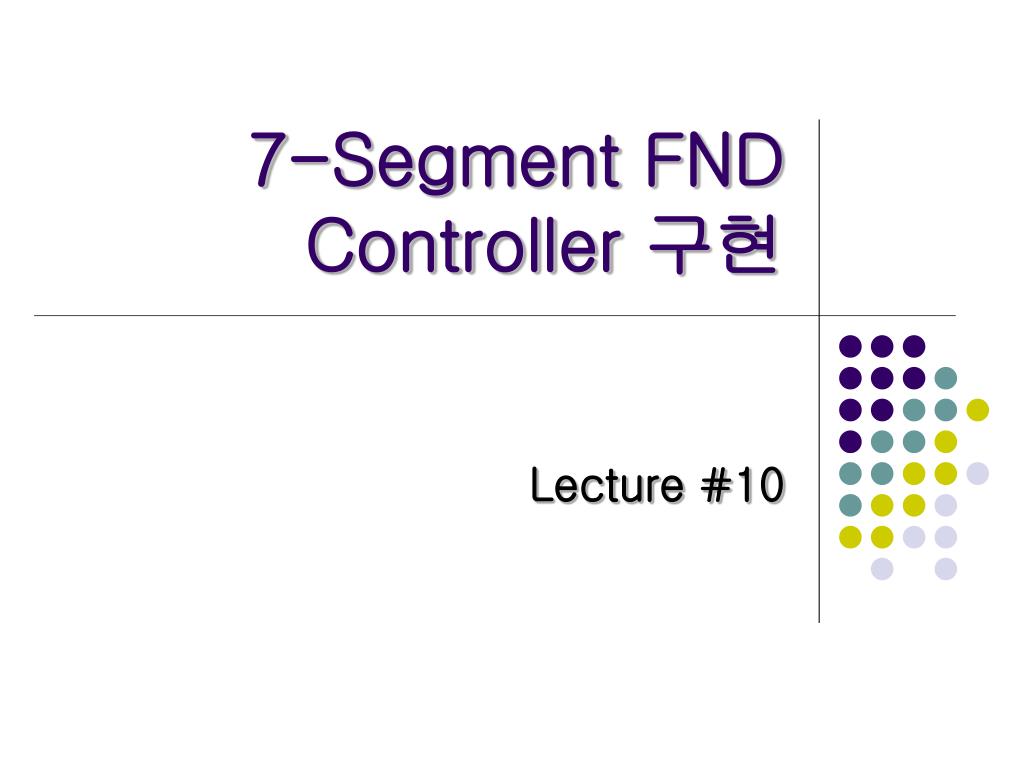 7-Segment FND Controller 구현

Lecture #10